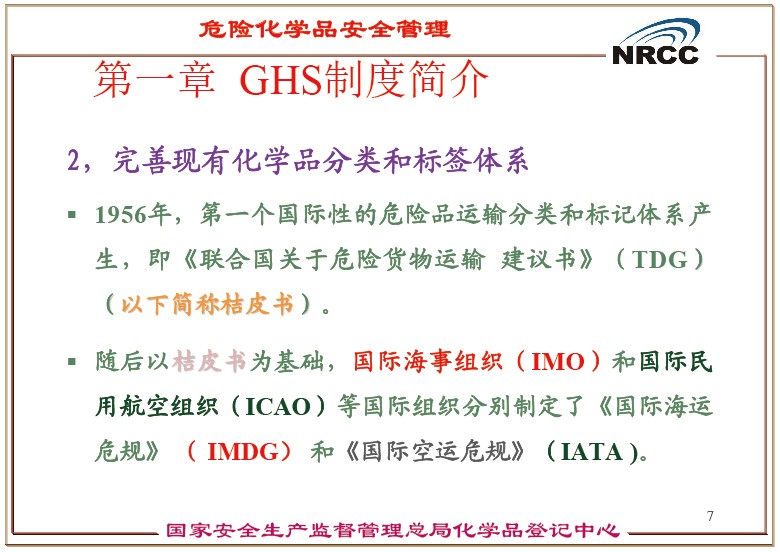 危险化学品安全管理

NRCC

第一章 GHS制度简介

2，完善现有化学品分类和标签体系

▪ 1956年，第一个国际性的危险品运输分类和标记体系产生，即《联合国关于危险货物运输 建议书》（TDG）（以下简称桔皮书）。

▪ 随后以桔皮书为基础，国际海事组织（IMO）和国际民用航空组织（ICAO）等国际组织分别制定了《国际海运危规》（IMDG）和《国际空运危规》（IATA）。

7

国家安全生产监督管理总局化学品登记中心